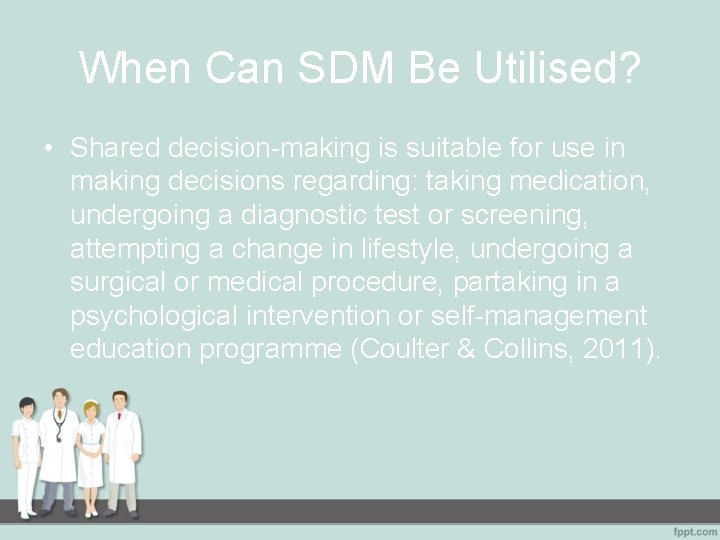 When Can SDM Be Utilised?

• Shared decision-making is suitable for use in making decisions regarding: taking medication, undergoing a diagnostic test or screening, attempting a change in lifestyle, undergoing a surgical or medical procedure, partaking in a psychological intervention or self-management education programme (Coulter & Collins, 2011).

fppt.com